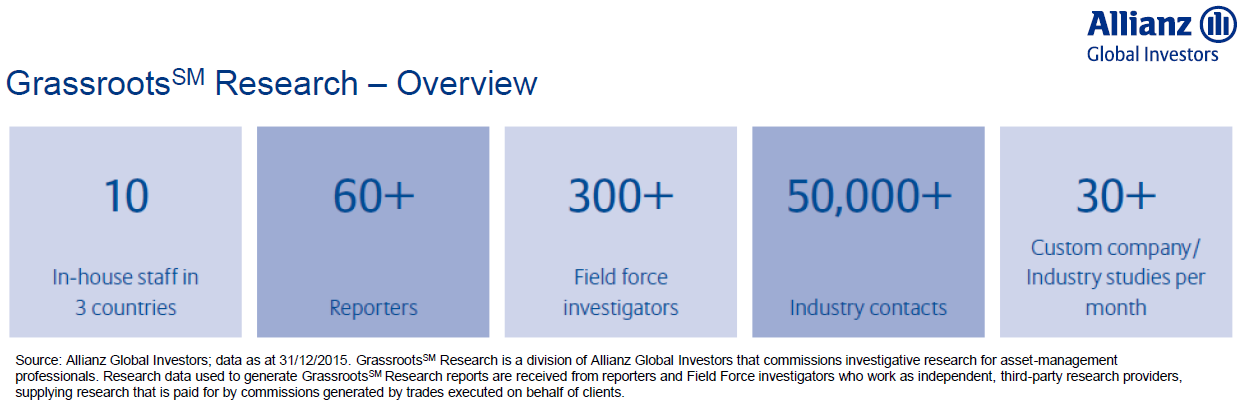 Allianz
Global Investors

Grassroots$^{SM}$ Research – Overview

10

In-house staff in 3 countries

60+

Reporters

300+

Field force investigators

50,000+

Industry contacts

30+

Custom company/ Industry studies per month

Source: Allianz Global Investors; data as at 31/12/2015. Grassroots$^{SM}$ Research is a division of Allianz Global Investors that commissions investigative research for asset-management professionals. Research data used to generate Grassroots$^{SM}$ Research reports are received from reporters and Field Force investigators who work as independent, third-party research providers, supplying research that is paid for by commissions generated by trades executed on behalf of clients.